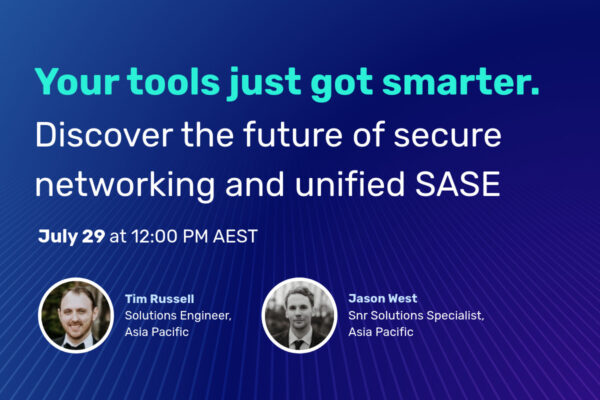 Your tools just got smarter.

Discover the future of secure networking and unified SASE

July 29 at 12:00 PM AEST

Tim Russell
Solutions Engineer,
Asia Pacific

Jason West
Snr Solutions Specialist,
Asia Pacific